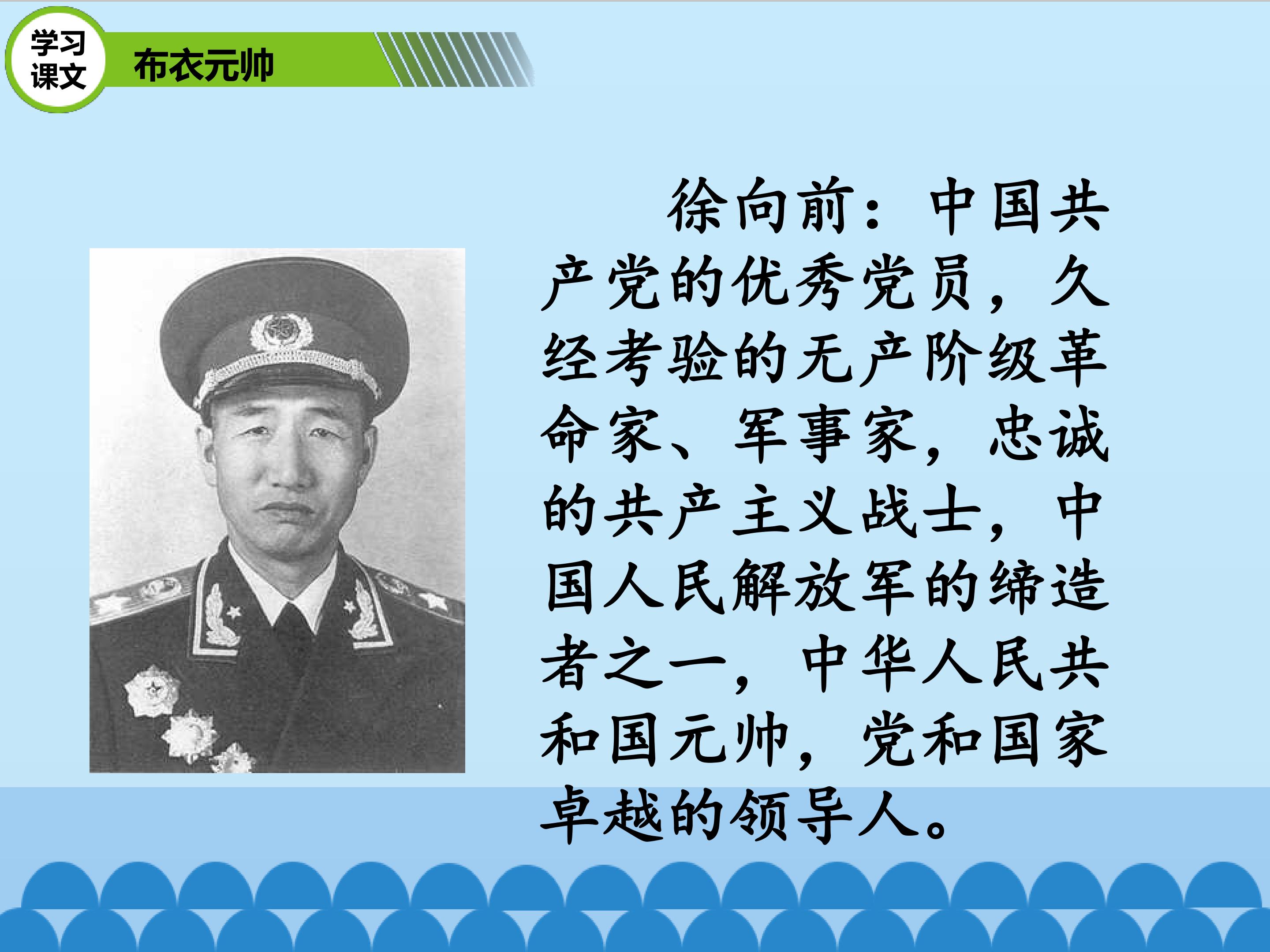 学习课文

布衣元帅

徐向前：中国共产党的优秀党员，久经考验的无产阶级革命家、军事家，忠诚的共产主义战士，中国人民解放军的缔造者之一，中华人民共和国元帅，党和国家卓越的领导人。